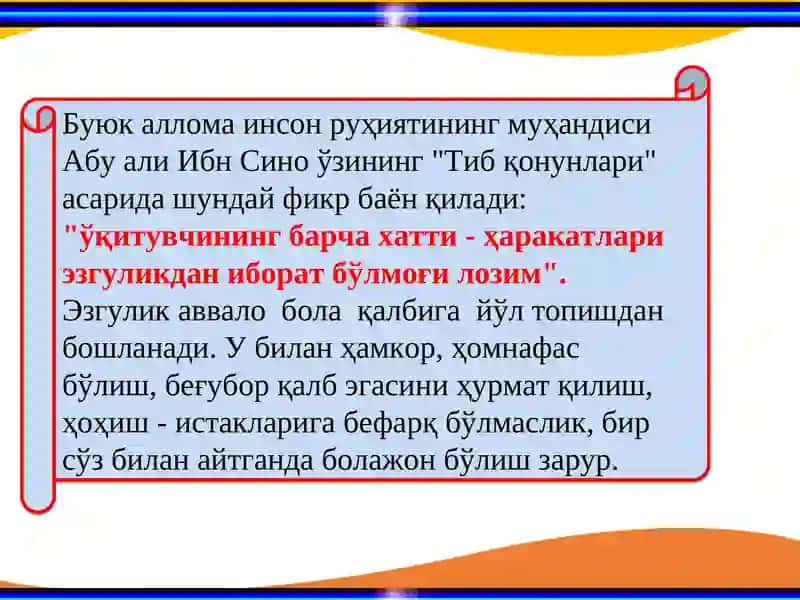 Буюк аллома инсон руҳиятининг муҳандиси Абу али Ибн Сино ўзининг "Тиб қонунлари" асарида шундай фикр баён қилади: "ўқитувчининг барча хатти - ҳаракатлари эзгуликдан иборат бўлмоғи лозим". Эзгулик аввало бола қалбига йўл топишдан бошланади. У билан ҳамкор, ҳомнафас бўлиш, беғубор қалб эгасини ҳурмат қилиш, ҳоҳиш - истакларига бефарқ бўлмаслик, бир сўз билан айтганда болажон бўлиш зарур.